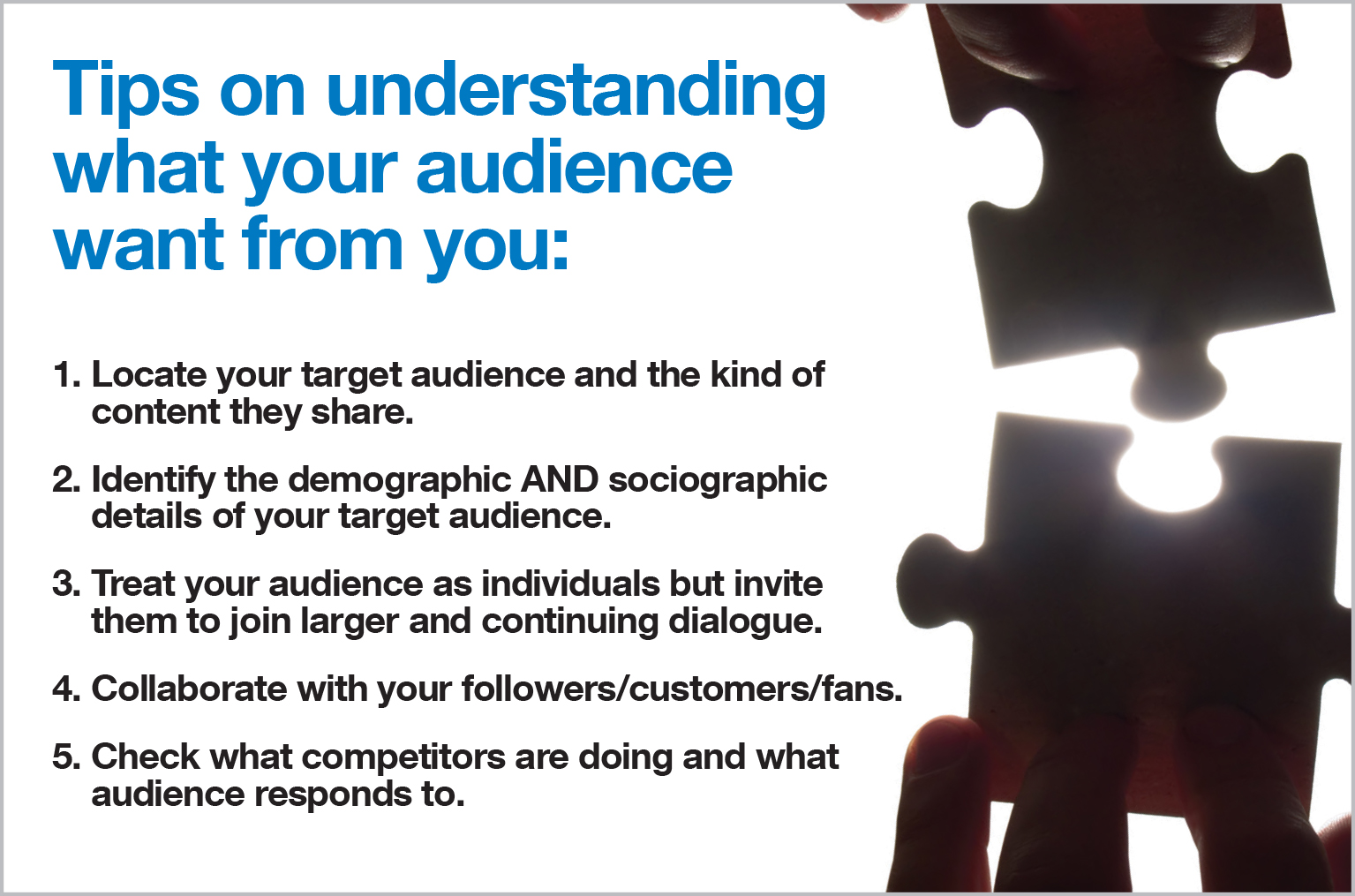 Tips on understanding what your audience want from you:

1. Locate your target audience and the kind of content they share.

2. Identify the demographic AND sociographic details of your target audience.

3. Treat your audience as individuals but invite them to join larger and continuing dialogue.

4. Collaborate with your followers/customers/fans.

5. Check what competitors are doing and what audience responds to.